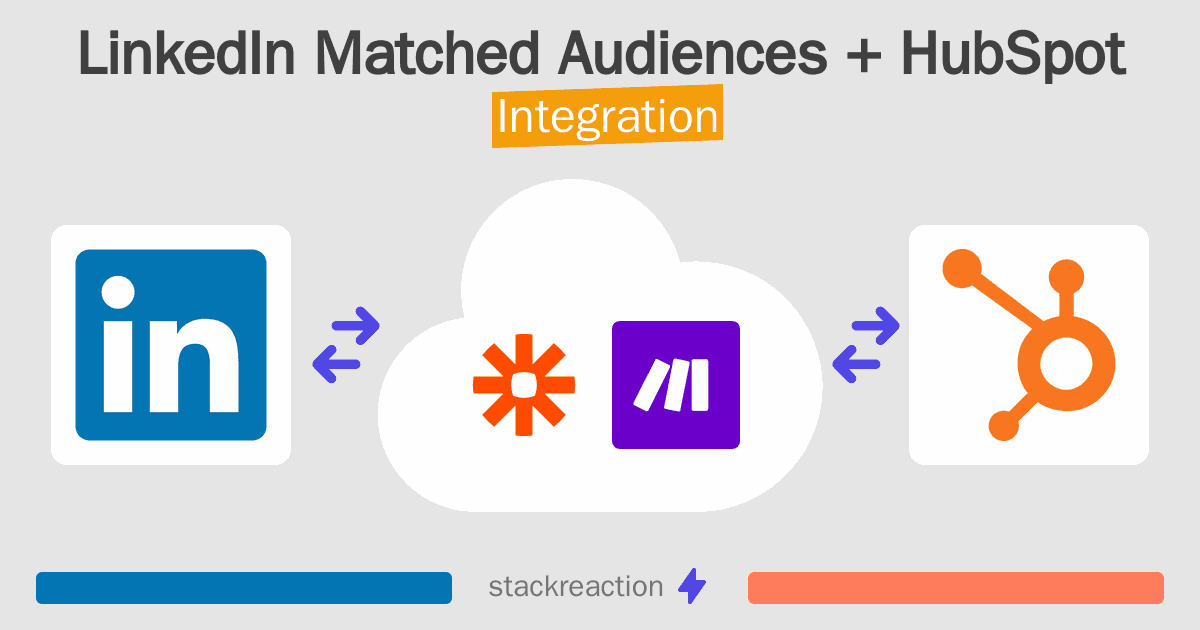 LinkedIn Matched Audiences + HubSpot
Integration

in

stackreaction